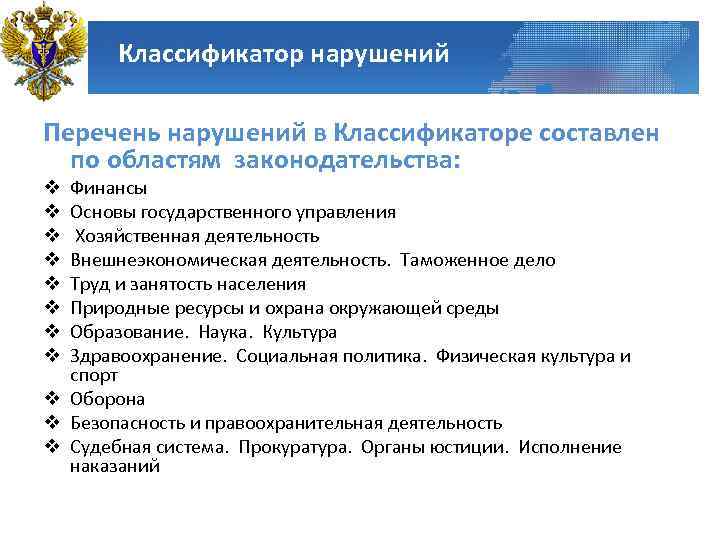 Классификатор нарушений

Перечень нарушений в Классификаторе составлен по областям законодательства:

❖ Финансы
❖ Основы государственного управления
❖ Хозяйственная деятельность
❖ Внешнеэкономическая деятельность. Таможенное дело
❖ Труд и занятость населения
❖ Природные ресурсы и охрана окружающей среды
❖ Образование. Наука. Культура
❖ Здравоохранение. Социальная политика. Физическая культура и спорт
❖ Оборона
❖ Безопасность и правоохранительная деятельность
❖ Судебная система. Прокуратура. Органы юстиции. Исполнение наказаний